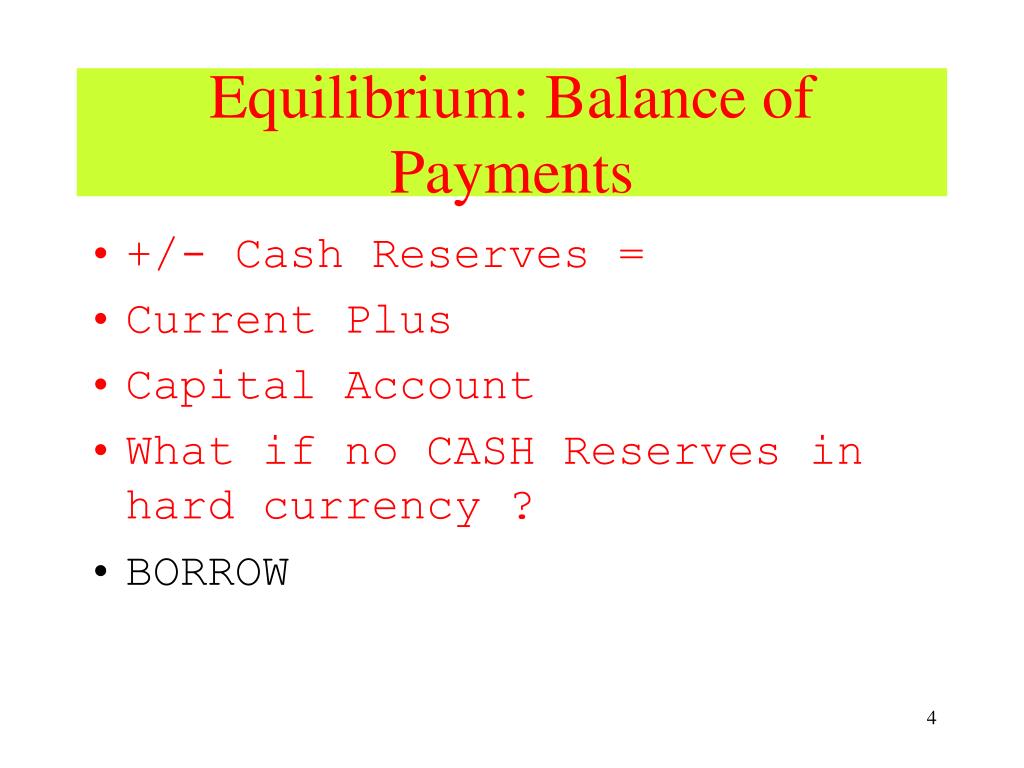 Equilibrium: Balance of Payments

• +/- Cash Reserves =
• Current Plus
• Capital Account
• What if no CASH Reserves in hard currency ?
• BORROW

4